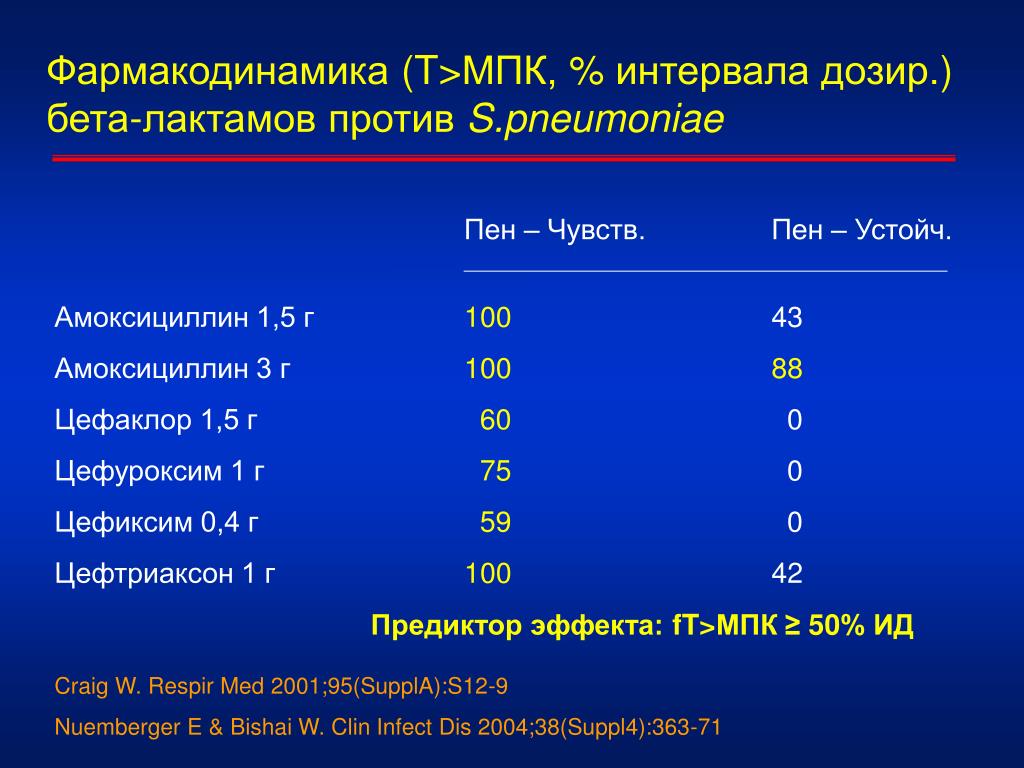 Фармакодинамика (Т>МПК, % интервала дозир.) бета-лактамов против S.pneumoniae

| | Пен – Чувств. | Пен – Устойч. |
|---|---|---|
| Амоксициллин 1,5 г | 100 | 43 |
| Амоксициллин 3 г | 100 | 88 |
| Цефаклор 1,5 г | 60 | 0 |
| Цефуроксим 1 г | 75 | 0 |
| Цефиксим 0,4 г | 59 | 0 |
| Цефтриаксон 1 г | 100 | 42 |

Предиктор эффекта: fT>МПК ≥ 50% ИД

Craig W. Respir Med 2001;95(SupplA):S12-9

Nuemberger E & Bishai W. Clin Infect Dis 2004;38(Suppl4):363-71